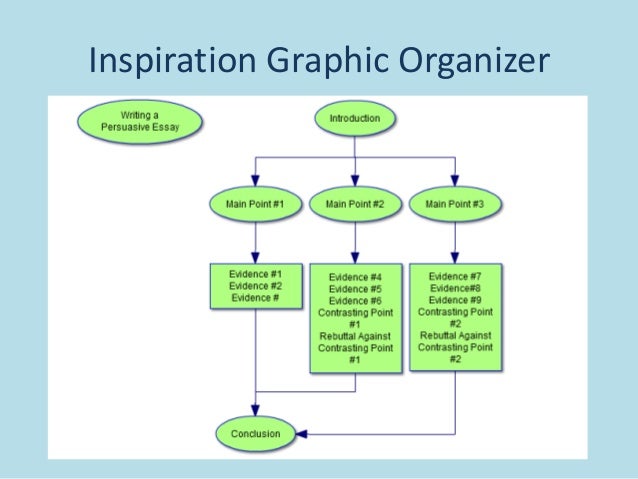 Inspiration Graphic Organizer

Writing a Persuasive Essay

Introduction

Main Point #1

Main Point #2

Main Point #3

Evidence #1
Evidence #2
Evidence #

Evidence #4
Evidence #5
Evidence #6
Contrasting Point #1
Rebuttal Against Contrasting Point #1

Evidence #7
Evidence#8
Evidence #9
Contrasting Point #2
Rebuttal Against Contrasting Point #2

Conclusion